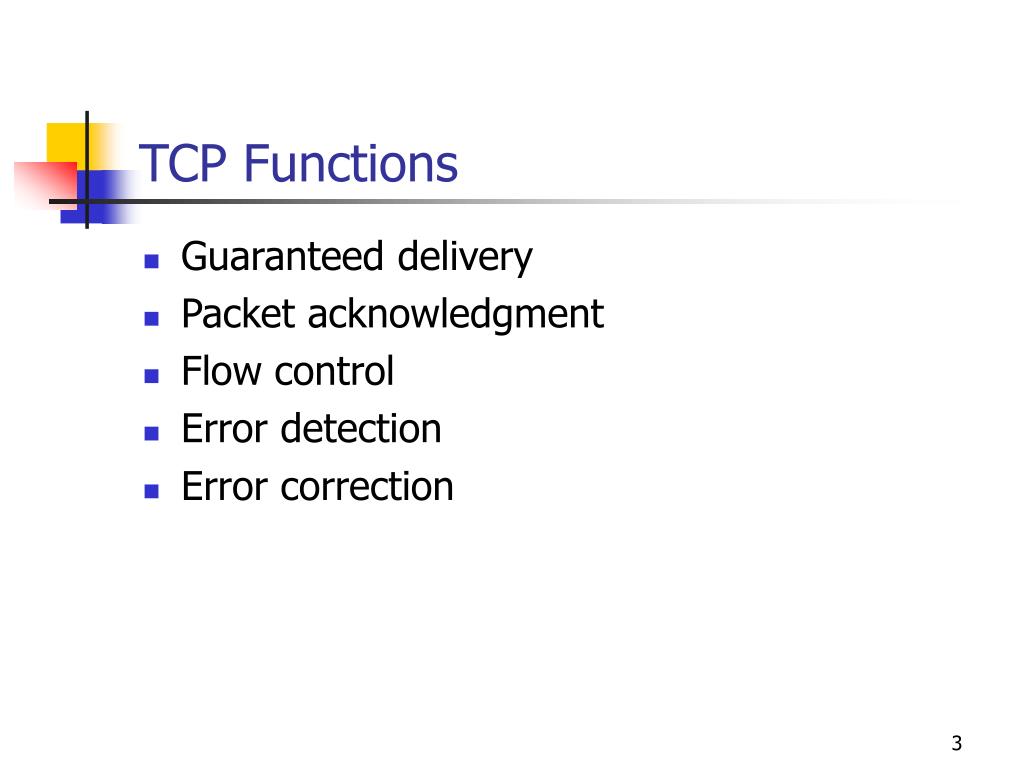 TCP Functions

- Guaranteed delivery
- Packet acknowledgment
- Flow control
- Error detection
- Error correction

3